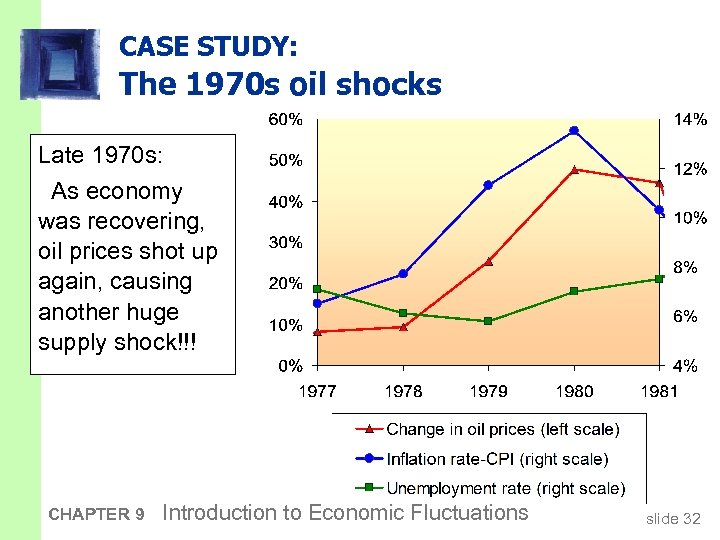 CASE STUDY:
The 1970s oil shocks

Late 1970s:
As economy was recovering, oil prices shot up again, causing another huge supply shock!!!

60%
50%
40%
30%
20%
10%
0%

14%
12%
10%
8%
6%
4%

1977 1978 1979 1980 1981

Change in oil prices (left scale)
Inflation rate-CPI (right scale)
Unemployment rate (right scale)

CHAPTER 9 Introduction to Economic Fluctuations

slide 32